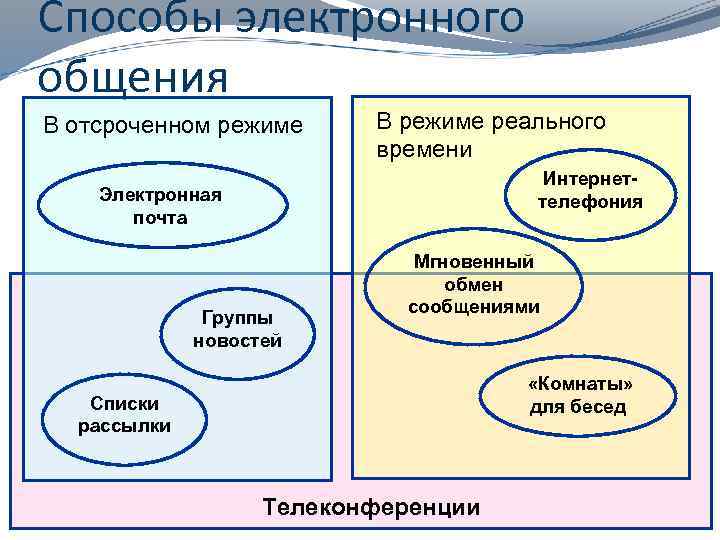 Способы электронного общения

В отсроченном режиме

Электронная почта

Группы новостей

Списки рассылки

В режиме реального времени

Интернет-телефония

Мгновенный обмен сообщениями

«Комнаты» для бесед

Телеконференции